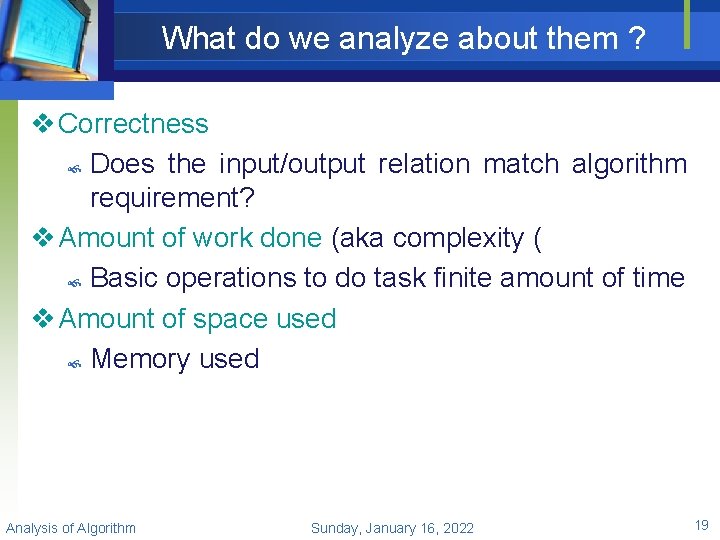 What do we analyze about them ?

❖ Correctness

Does the input/output relation match algorithm requirement?

❖ Amount of work done (aka complexity (

Basic operations to do task finite amount of time

❖ Amount of space used

Memory used

Analysis of Algorithm

Sunday, January 16, 2022

19